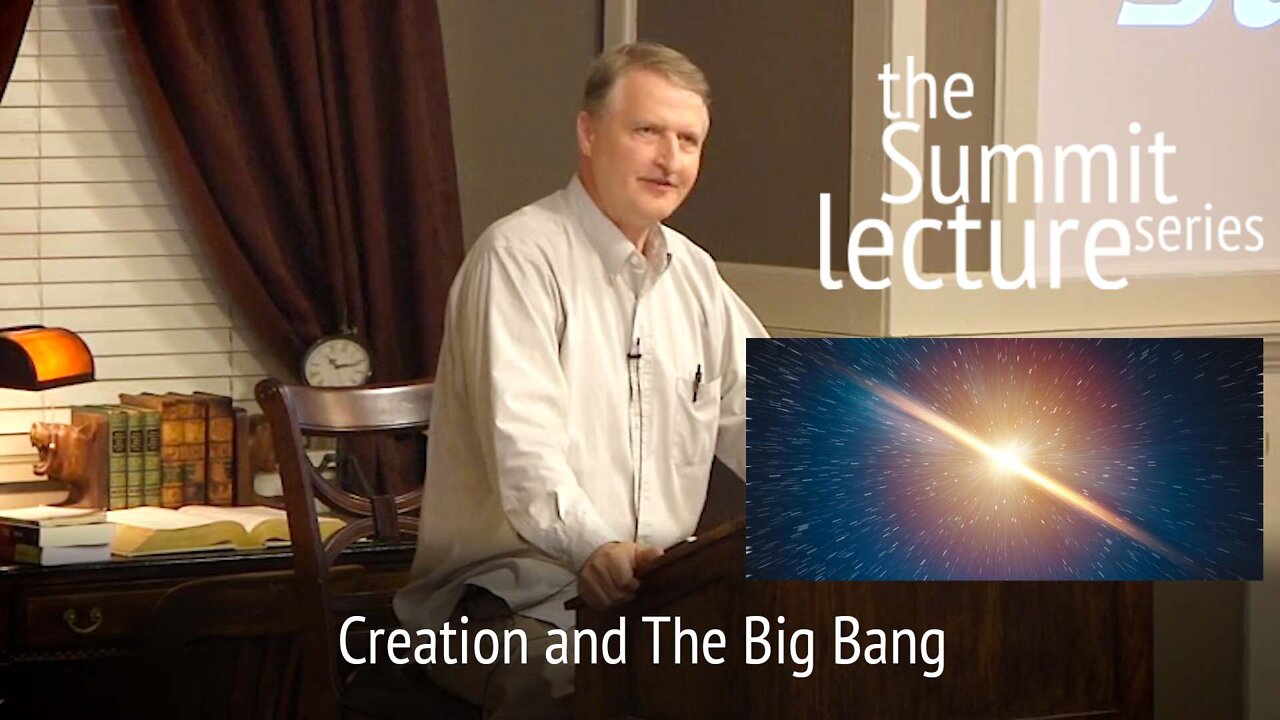 the Summit lecture series

Creation and The Big Bang